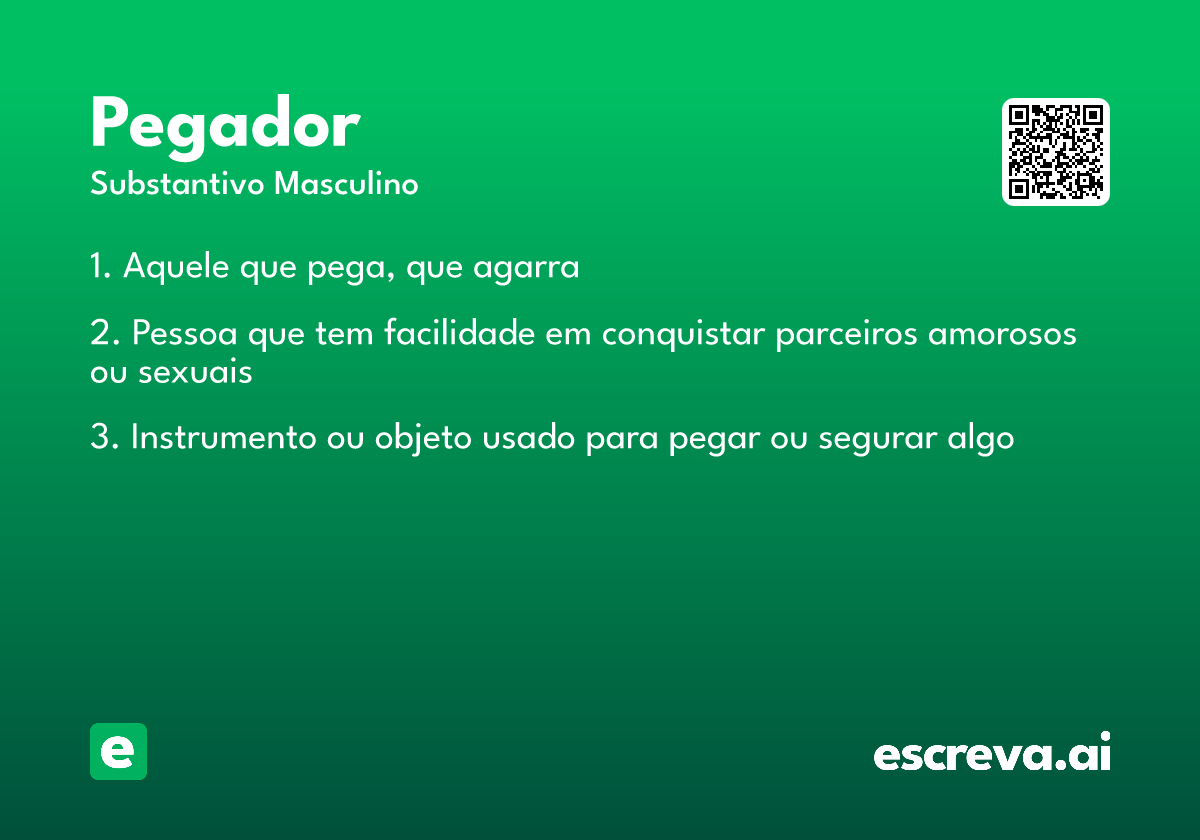 Pegador
Substantivo Masculino

1. Aquele que pega, que agarra

2. Pessoa que tem facilidade em conquistar parceiros amorosos ou sexuais

3. Instrumento ou objeto usado para pegar ou segurar algo

e

escreva.ai